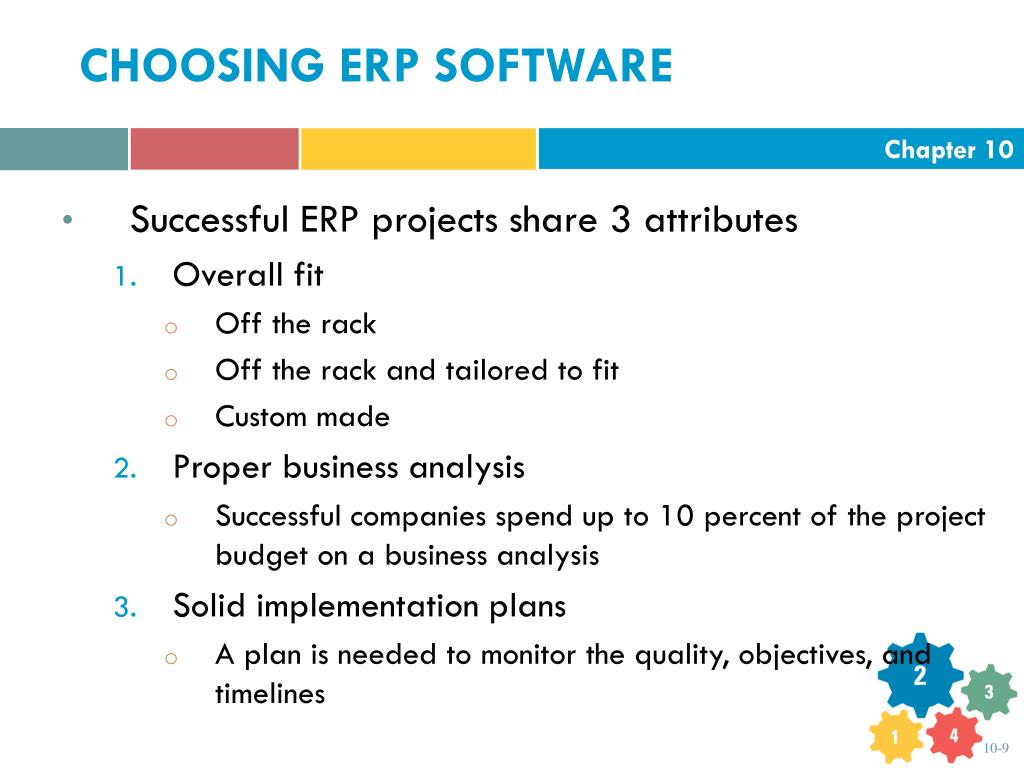 CHOOSING ERP SOFTWARE

Chapter 10

• Successful ERP projects share 3 attributes

1. Overall fit

o Off the rack

o Off the rack and tailored to fit

o Custom made

2. Proper business analysis

o Successful companies spend up to 10 percent of the project budget on a business analysis

3. Solid implementation plans

o A plan is needed to monitor the quality, objectives, and timelines

2

3

1

4

10-9